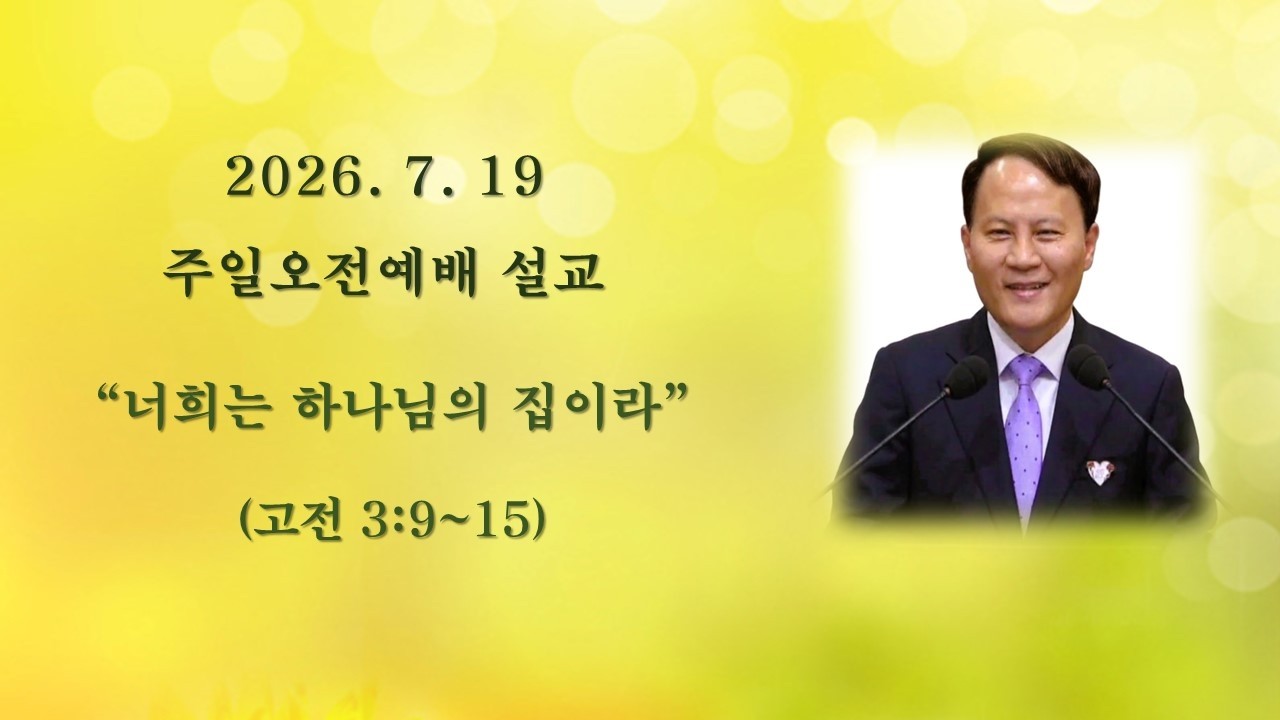 2026. 7. 19

주일오전예배 설교

“너희는 하나님의 집이라”

(고전 3:9~15)